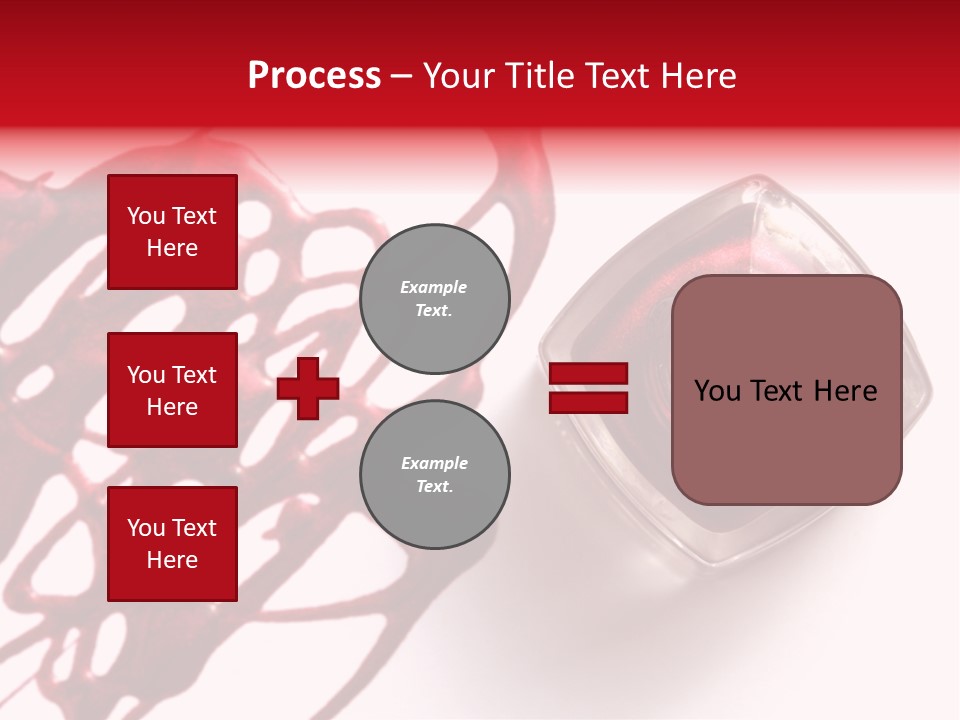 Process – Your Title Text Here

You Text Here

You Text Here

You Text Here

Example Text.

Example Text.

You Text Here